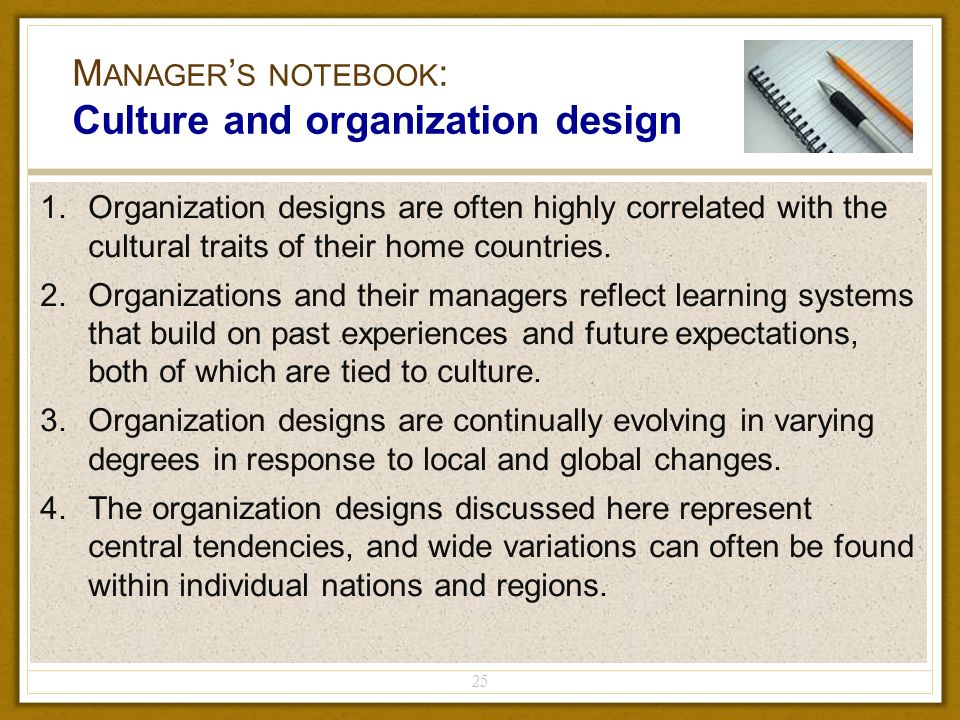 MANAGER'S NOTEBOOK:
Culture and organization design

1. Organization designs are often highly correlated with the cultural traits of their home countries.
2. Organizations and their managers reflect learning systems that build on past experiences and future expectations, both of which are tied to culture.
3. Organization designs are continually evolving in varying degrees in response to local and global changes.
4. The organization designs discussed here represent central tendencies, and wide variations can often be found within individual nations and regions.

25